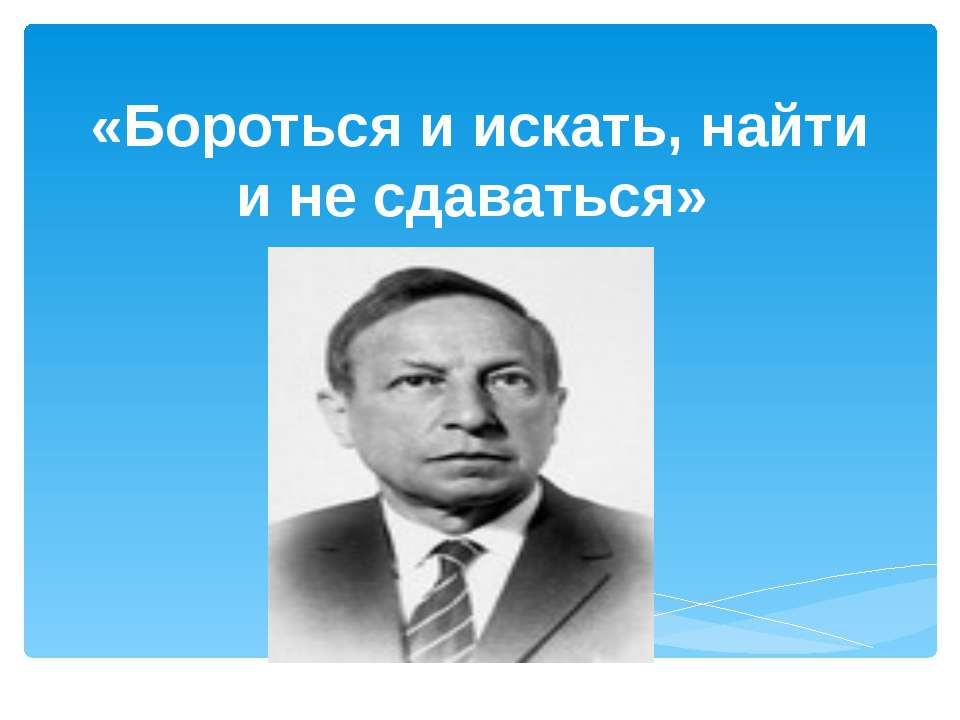 «Бороться и искать, найти и не сдаваться»